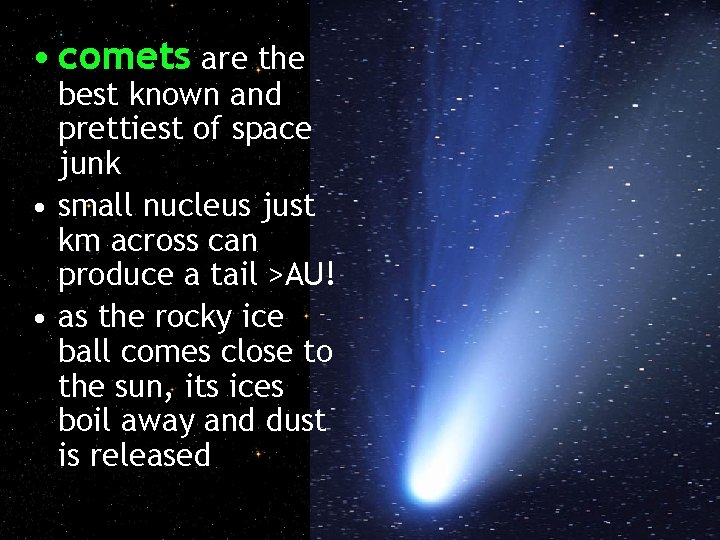 • comets are the best known and prettiest of space junk
• small nucleus just km across can produce a tail >AU!
• as the rocky ice ball comes close to the sun, its ices boil away and dust is released